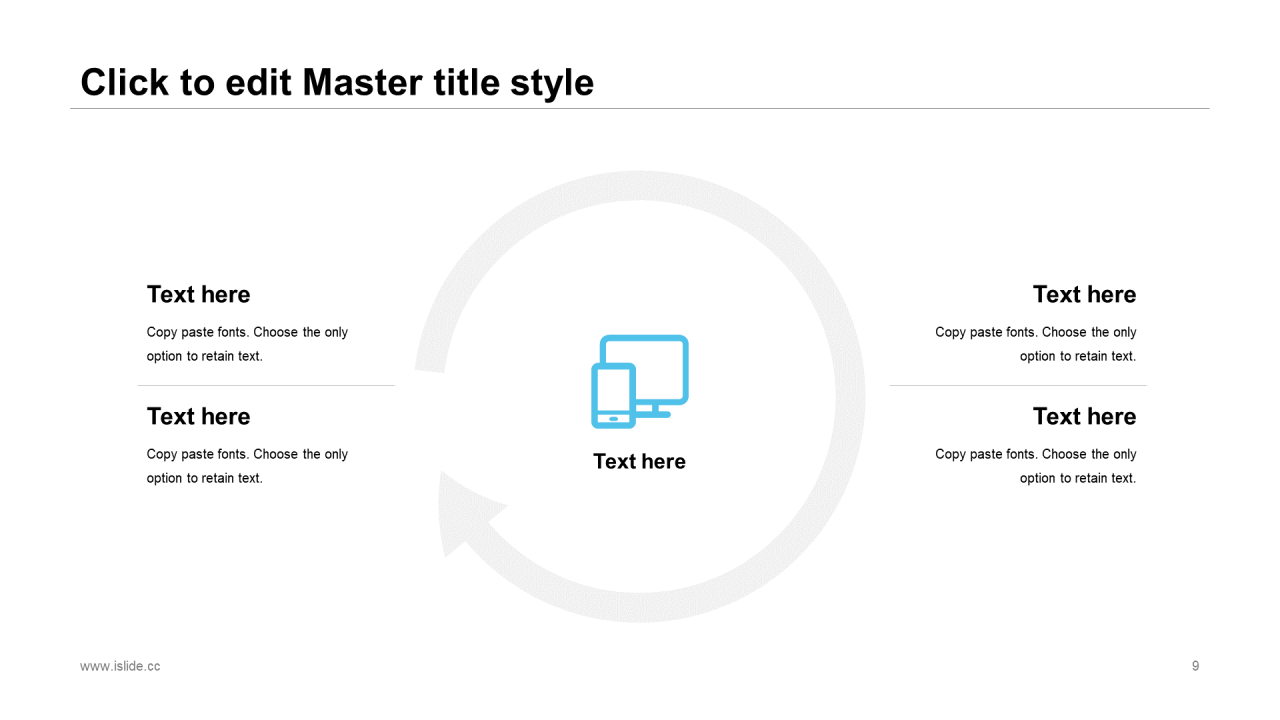 Click to edit Master title style

Text here

Copy paste fonts. Choose the only option to retain text.

Text here

Copy paste fonts. Choose the only option to retain text.

Text here

Text here

Copy paste fonts. Choose the only option to retain text.

Text here

Copy paste fonts. Choose the only option to retain text.

www.islide.cc

9